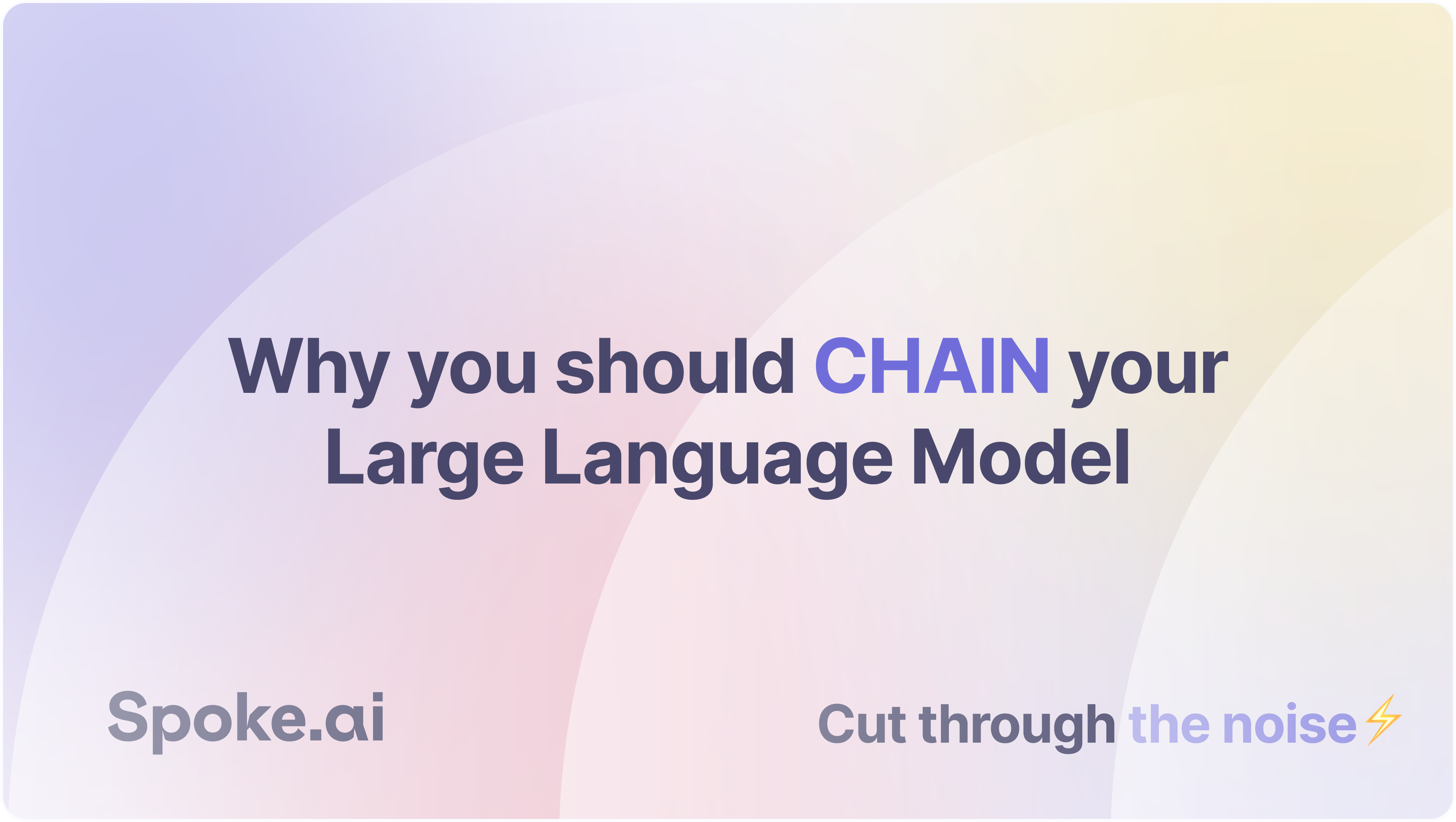 Why you should CHAIN your Large Language Model

Spoke.ai

Cut through the noise⚡